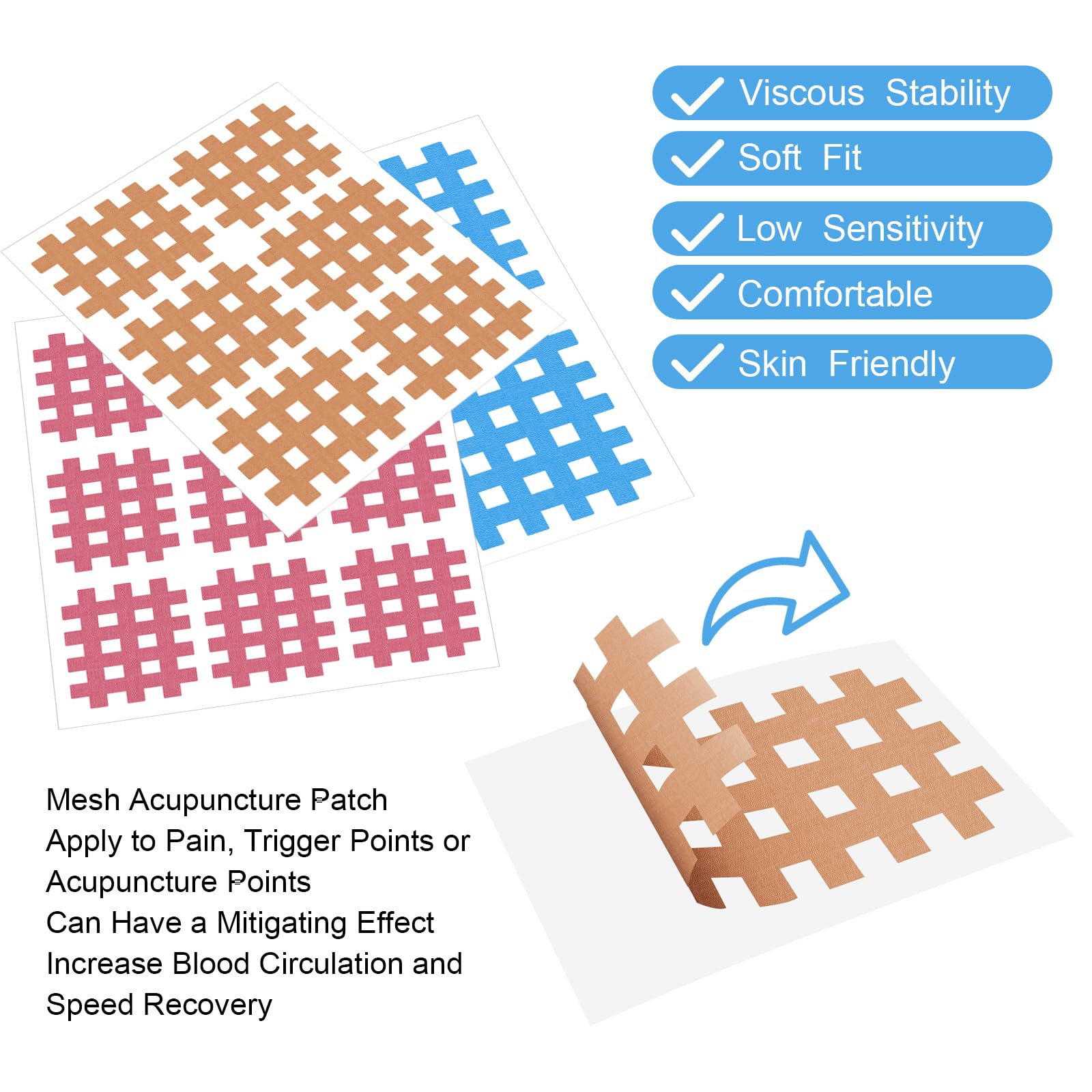 Viscous Stability
Soft Fit
Low Sensitivity
Comfortable
Skin Friendly

Mesh Acupuncture Patch
Apply to Pain, Trigger Points or Acupuncture Points
Can Have a Mitigating Effect
Increase Blood Circulation and Speed Recovery